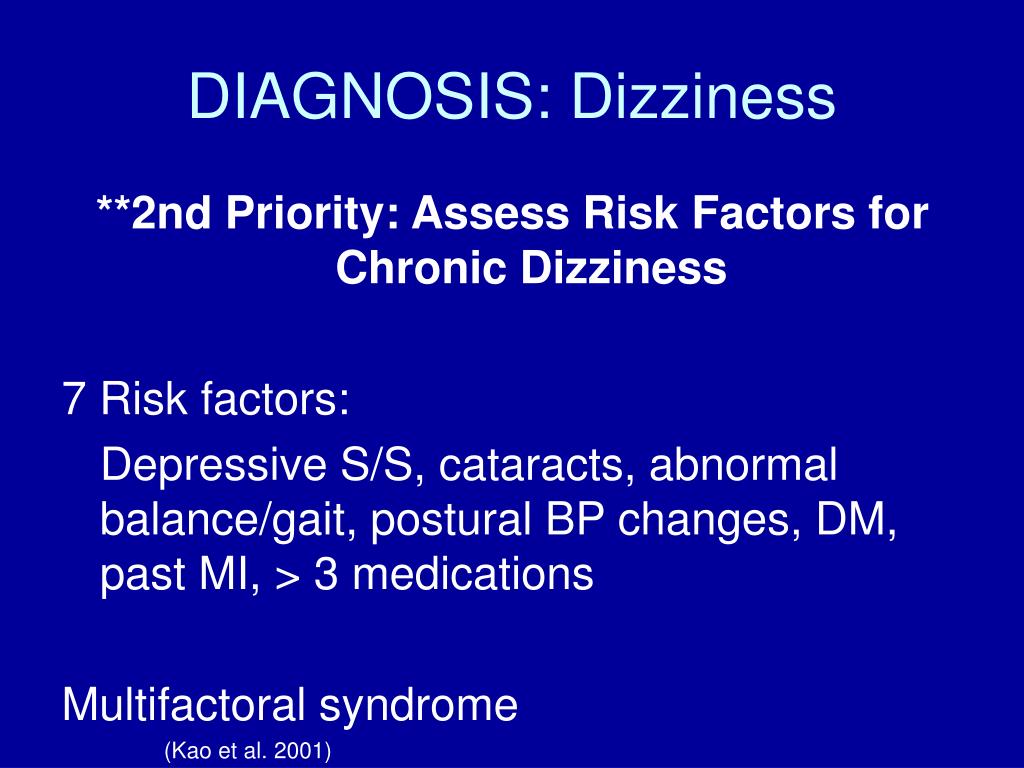 DIAGNOSIS: Dizziness

**2nd Priority: Assess Risk Factors for Chronic Dizziness

7 Risk factors:

Depressive S/S, cataracts, abnormal balance/gait, postural BP changes, DM, past MI, > 3 medications

Multifactoral syndrome

(Kao et al. 2001)